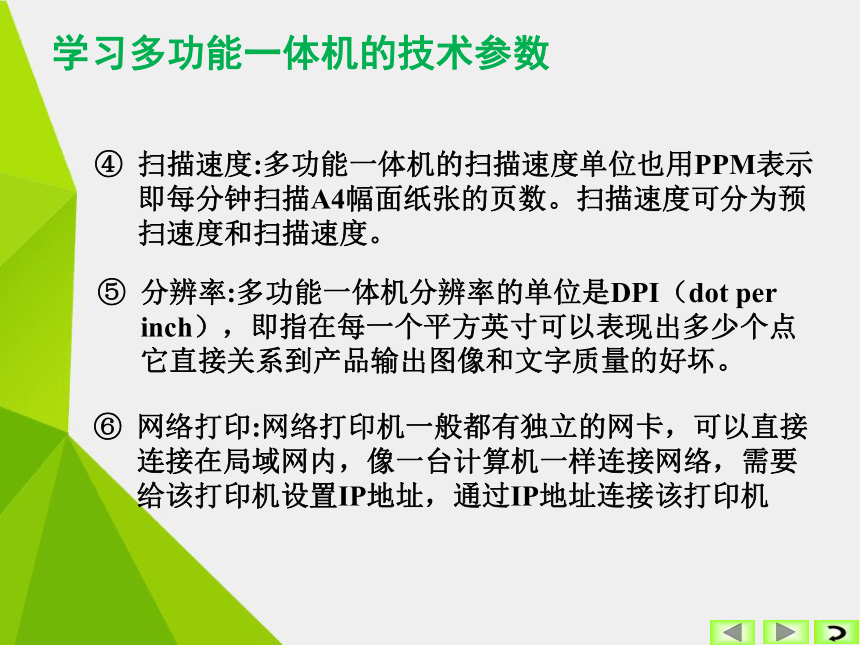 学习多功能一体机的技术参数

④ 扫描速度:多功能一体机的扫描速度单位也用PPM表示即每分钟扫描A4幅面纸张的页数。扫描速度可分为预扫速度和扫描速度。

⑤ 分辨率:多功能一体机分辨率的单位是DPI（dot per inch），即指在每一个平方英寸可以表现出多少个点它直接关系到产品输出图像和文字质量的好坏。

⑥ 网络打印:网络打印机一般都有独立的网卡，可以直接连接在局域网内，像一台计算机一样连接网络，需要给该打印机设置IP地址，通过IP地址连接该打印机